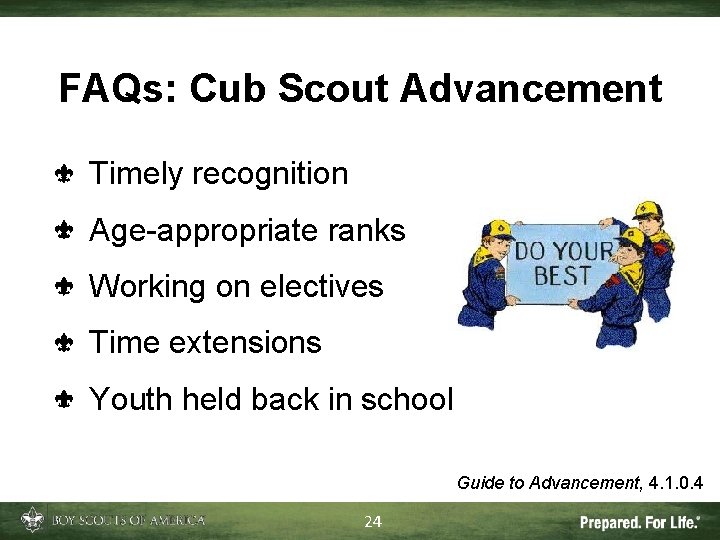 FAQs: Cub Scout Advancement

Timely recognition

Age-appropriate ranks

Working on electives

Time extensions

Youth held back in school

DO YOUR BEST

Guide to Advancement, 4.1.0.4

BOY SCOUTS OF AMERICA

24

Prepared. For Life.®